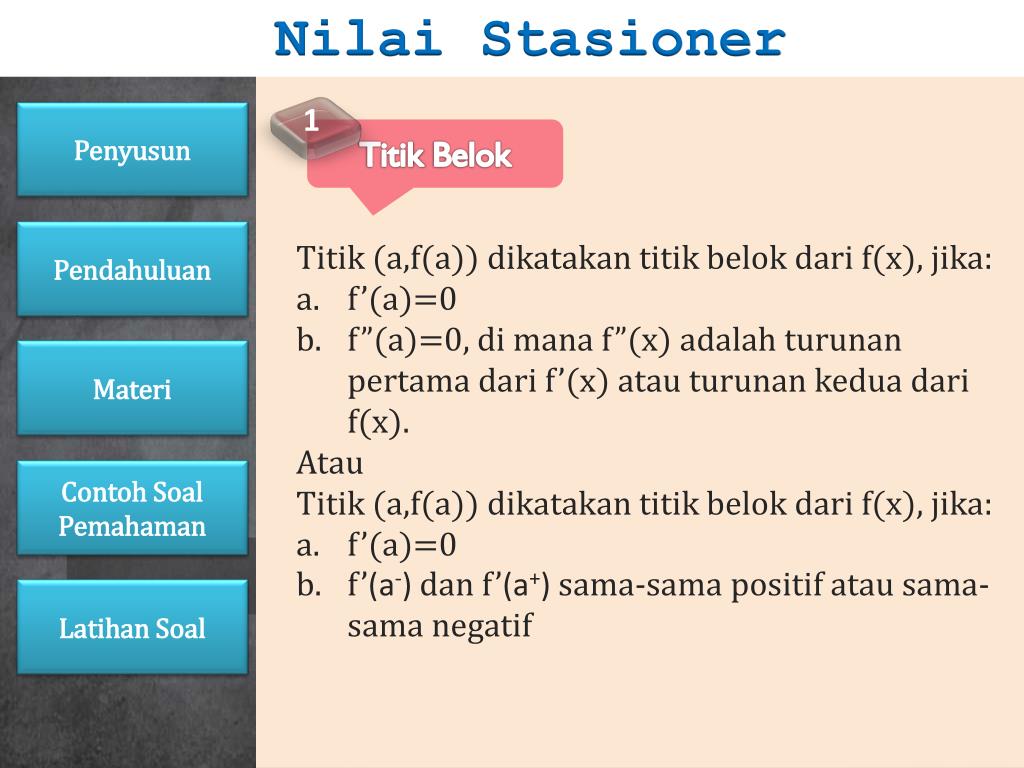 Nilai Stasioner

Penyusun

Pendahuluan

Materi

Contoh Soal Pemahaman

Latihan Soal

1

Titik Belok

Titik (a,f(a)) dikatakan titik belok dari f(x), jika:
a. f’(a)=0
b. f”(a)=0, di mana f”(x) adalah turunan pertama dari f’(x) atau turunan kedua dari f(x).
Atau
Titik (a,f(a)) dikatakan titik belok dari f(x), jika:
a. f’(a)=0
b. f’($a^-$) dan f’($a^+$) sama-sama positif atau sama-sama negatif